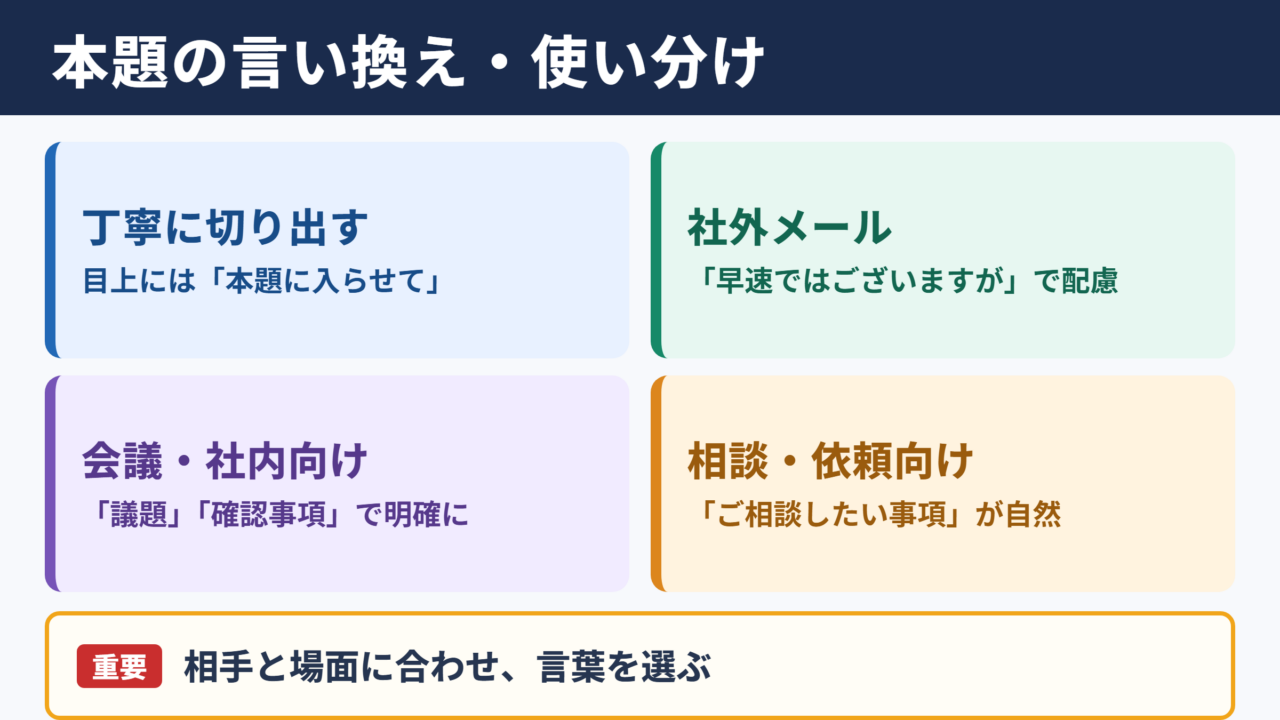 本題の言い換え・使い分け

丁寧に切り出す
目上には「本題に入らせて」

社外メール
「早速ではございますが」で配慮

会議・社内向け
「議題」「確認事項」で明確に

相談・依頼向け
「ご相談したい事項」が自然

重要 相手と場面に合わせ、言葉を選ぶ